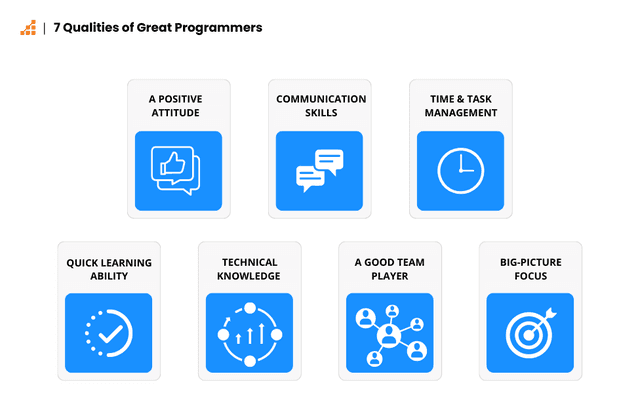 | 7 Qualities of Great Programmers

A POSITIVE ATTITUDE

COMMUNICATION SKILLS

TIME & TASK MANAGEMENT

QUICK LEARNING ABILITY

TECHNICAL KNOWLEDGE

A GOOD TEAM PLAYER

BIG-PICTURE FOCUS